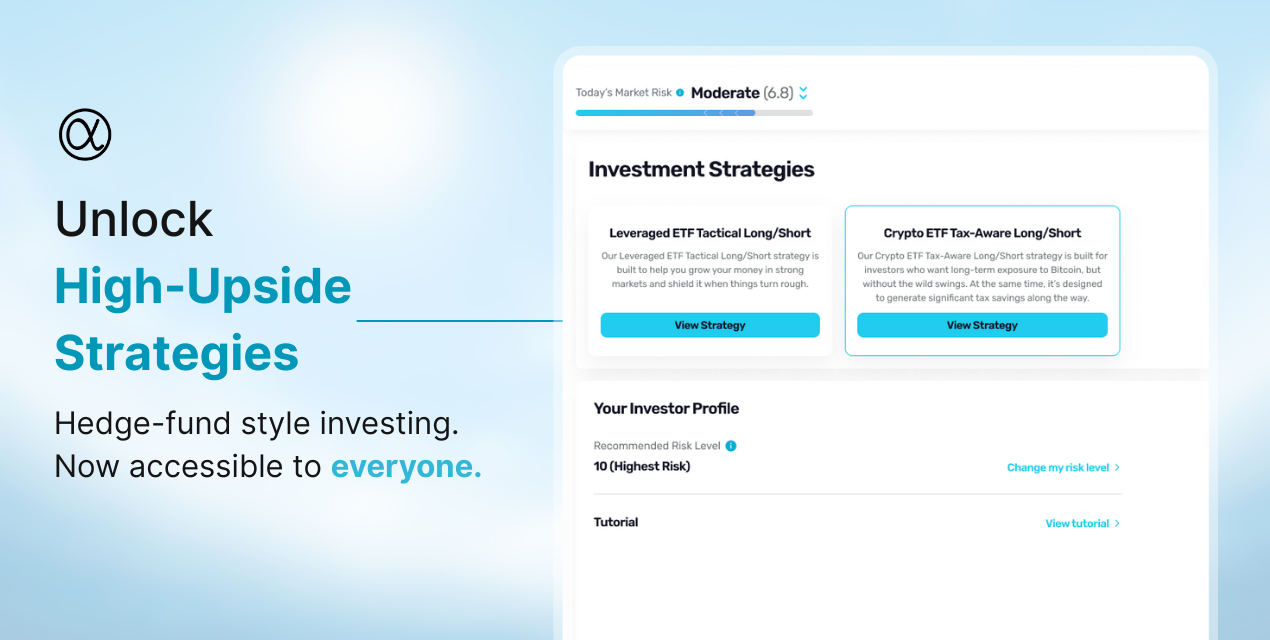 Unlock
High-Upside
Strategies

Hedge-fund style investing.
Now accessible to everyone.

Today's Market Risk Moderate (6.8)

Investment Strategies

Leveraged ETF Tactical Long/Short

Our Leveraged ETF Tactical Long/Short strategy is built to help you grow your money in strong markets and shield it when things turn rough.

View Strategy

Crypto ETF Tax-Aware Long/Short

Our Crypto ETF Tax-Aware Long/Short strategy is built for investors who want long-term exposure to Bitcoin, but without the wild swings. At the same time, it's designed to generate significant tax savings along the way.

View Strategy

Your Investor Profile

Recommended Risk Level
10 (Highest Risk)
Change my risk level >

Tutorial
View tutorial >